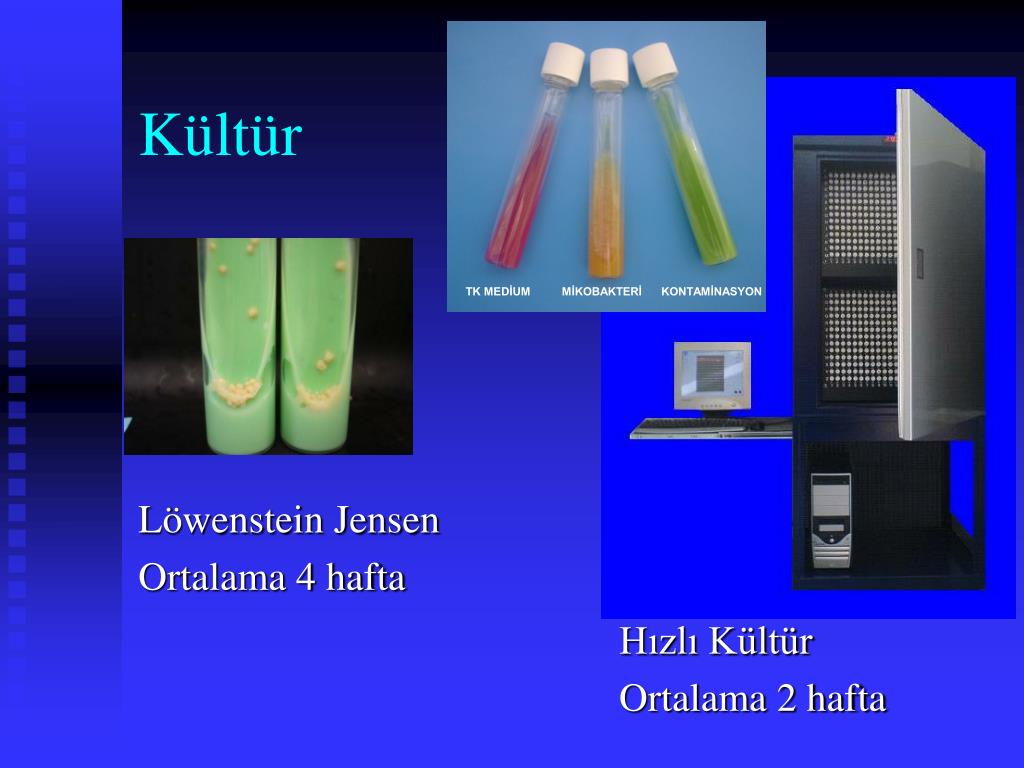 Kültür

TK MEDİUM MİKOBAKTERİ KONTAMİNASYON

Löwenstein Jensen
Ortalama 4 hafta

Hızlı Kültür
Ortalama 2 hafta